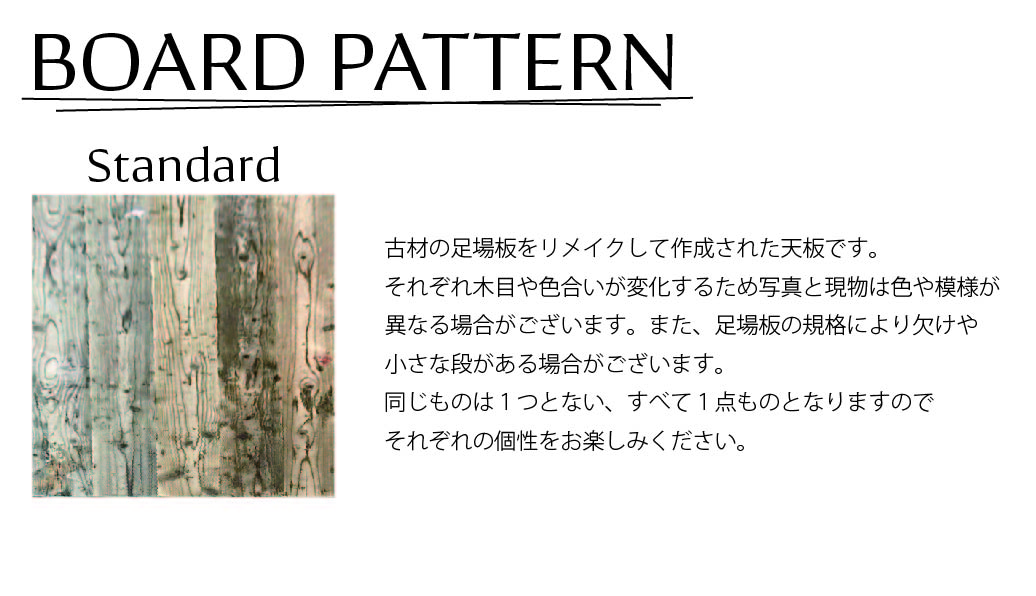 BOARD PATTERN

Standard

古材の足場板をリメイクして作成された天板です。
それぞれ木目や色合いが変化するため写真と現物は色や模様が異なる場合がございます。また、足場板の規格により欠けや小さな段がある場合がございます。
同じものは１つとない、すべて１点ものとなりますのでそれぞれの個性をお楽しみください。